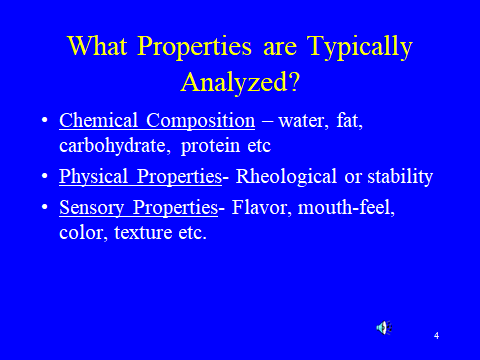 What Properties are Typically Analyzed?

• Chemical Composition – water, fat, carbohydrate, protein etc

• Physical Properties- Rheological or stability

• Sensory Properties- Flavor, mouth-feel, color, texture etc.

4